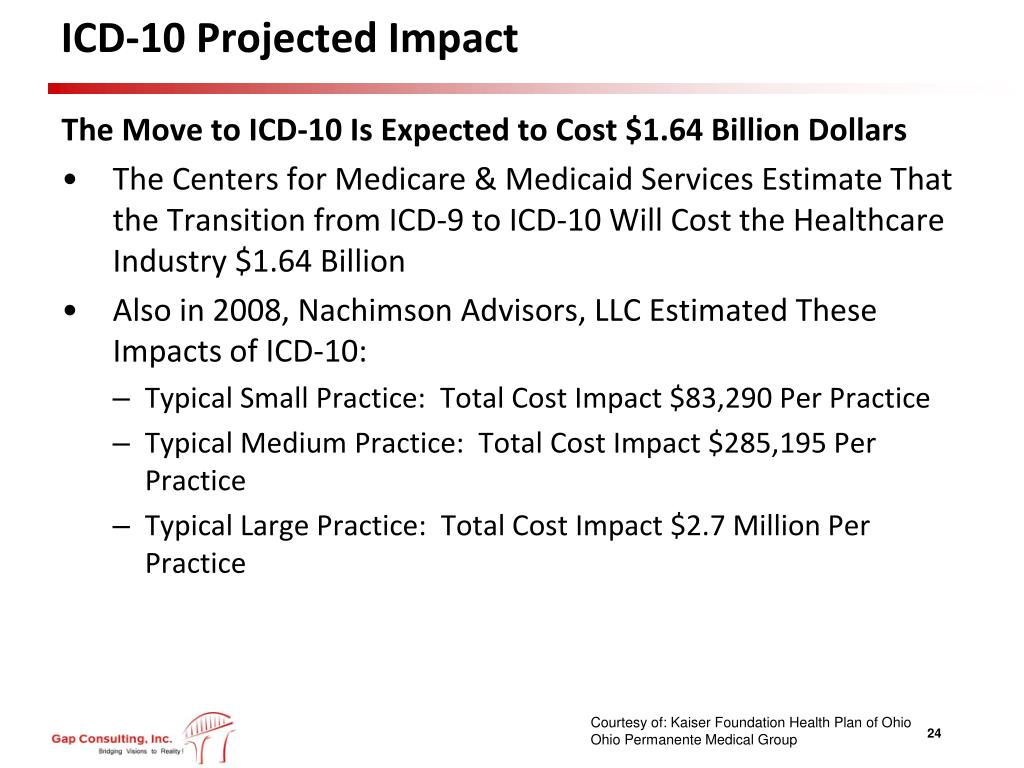 ICD-10 Projected Impact

The Move to ICD-10 Is Expected to Cost \$1.64 Billion Dollars

• The Centers for Medicare & Medicaid Services Estimate That the Transition from ICD-9 to ICD-10 Will Cost the Healthcare Industry \$1.64 Billion

• Also in 2008, Nachimson Advisors, LLC Estimated These Impacts of ICD-10:

– Typical Small Practice: Total Cost Impact \$83,290 Per Practice

– Typical Medium Practice: Total Cost Impact \$285,195 Per Practice

– Typical Large Practice: Total Cost Impact \$2.7 Million Per Practice

Gap Consulting, Inc.
Bridging Visions to Reality!

Courtesy of: Kaiser Foundation Health Plan of Ohio
Ohio Permanente Medical Group

24